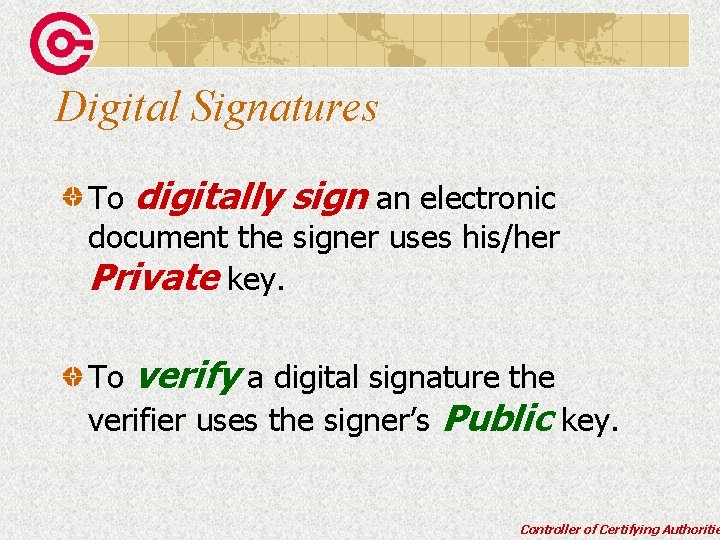 Digital Signatures

To digitally sign an electronic document the signer uses his/her Private key.

To verify a digital signature the verifier uses the signer's Public key.

Controller of Certifying Authoritie